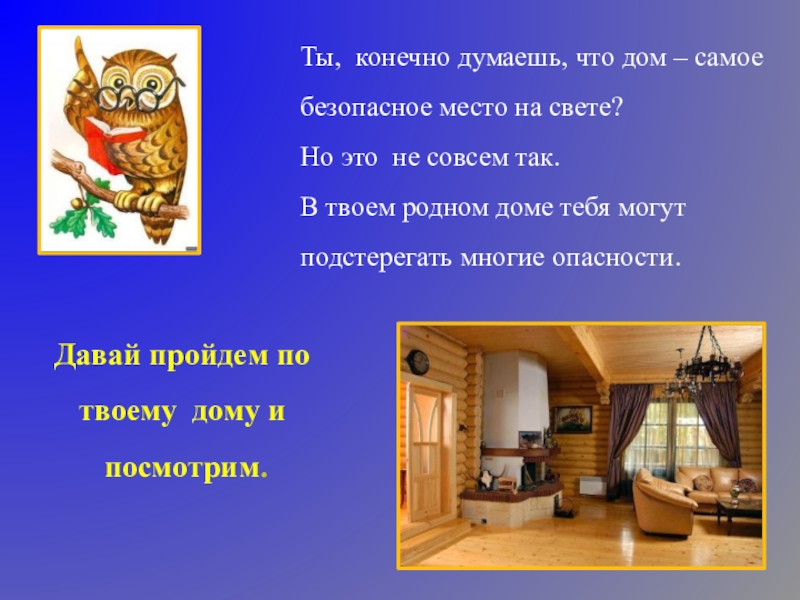 Ты, конечно думаешь, что дом – самое безопасное место на свете?
Но это не совсем так.
В твоем родном доме тебя могут подстерегать многие опасности.

Давай пройдем по твоему дому и посмотрим.